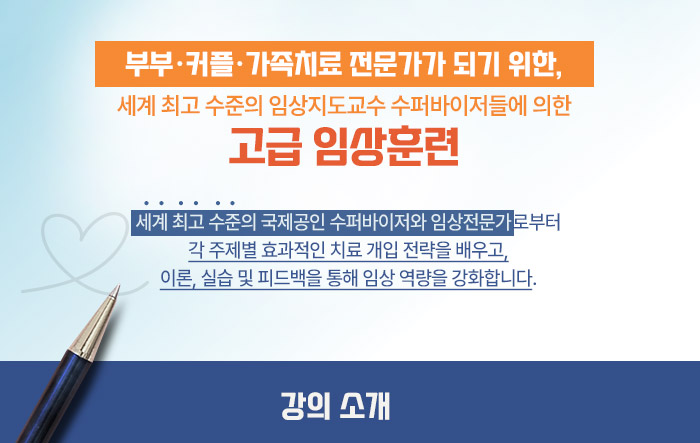 부부·커플·가족치료 전문가가 되기 위한,

세계 최고 수준의 임상지도교수 수퍼바이저들에 의한

고급 임상훈련

세계 최고 수준의 국제공인 수퍼바이저와 임상전문가로부터 각 주제별 효과적인 치료 개입 전략을 배우고, 이론, 실습 및 피드백을 통해 임상 역량을 강화합니다.

강의 소개